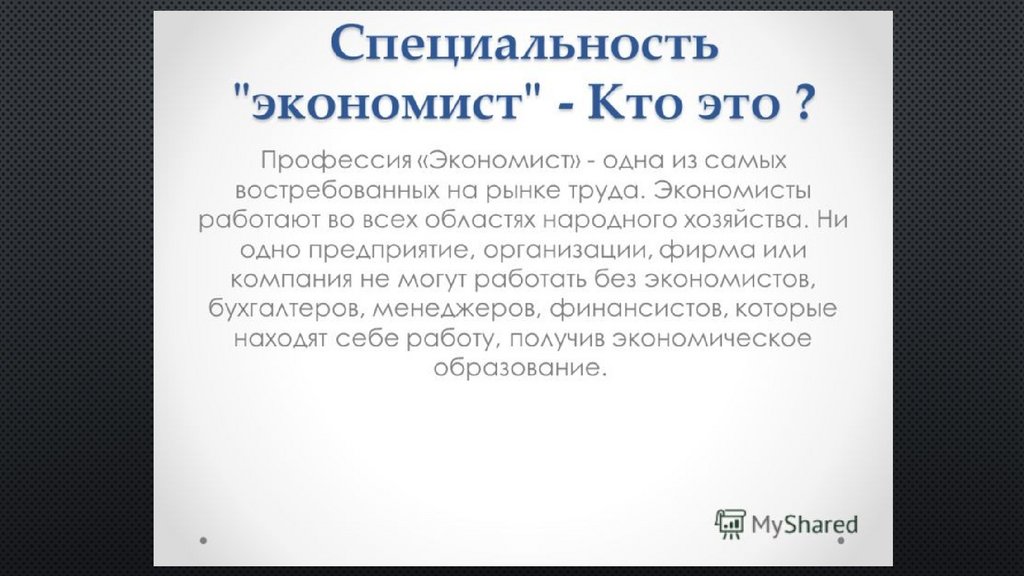 Специальность "экономист" - Кто это ?

Профессия «Экономист» - одна из самых востребованных на рынке труда. Экономисты работают во всех областях народного хозяйства. Ни одно предприятие, организации, фирма или компания не могут работать без экономистов, бухгалтеров, менеджеров, финансистов, которые находят себе работу, получив экономическое образование.

MyShared